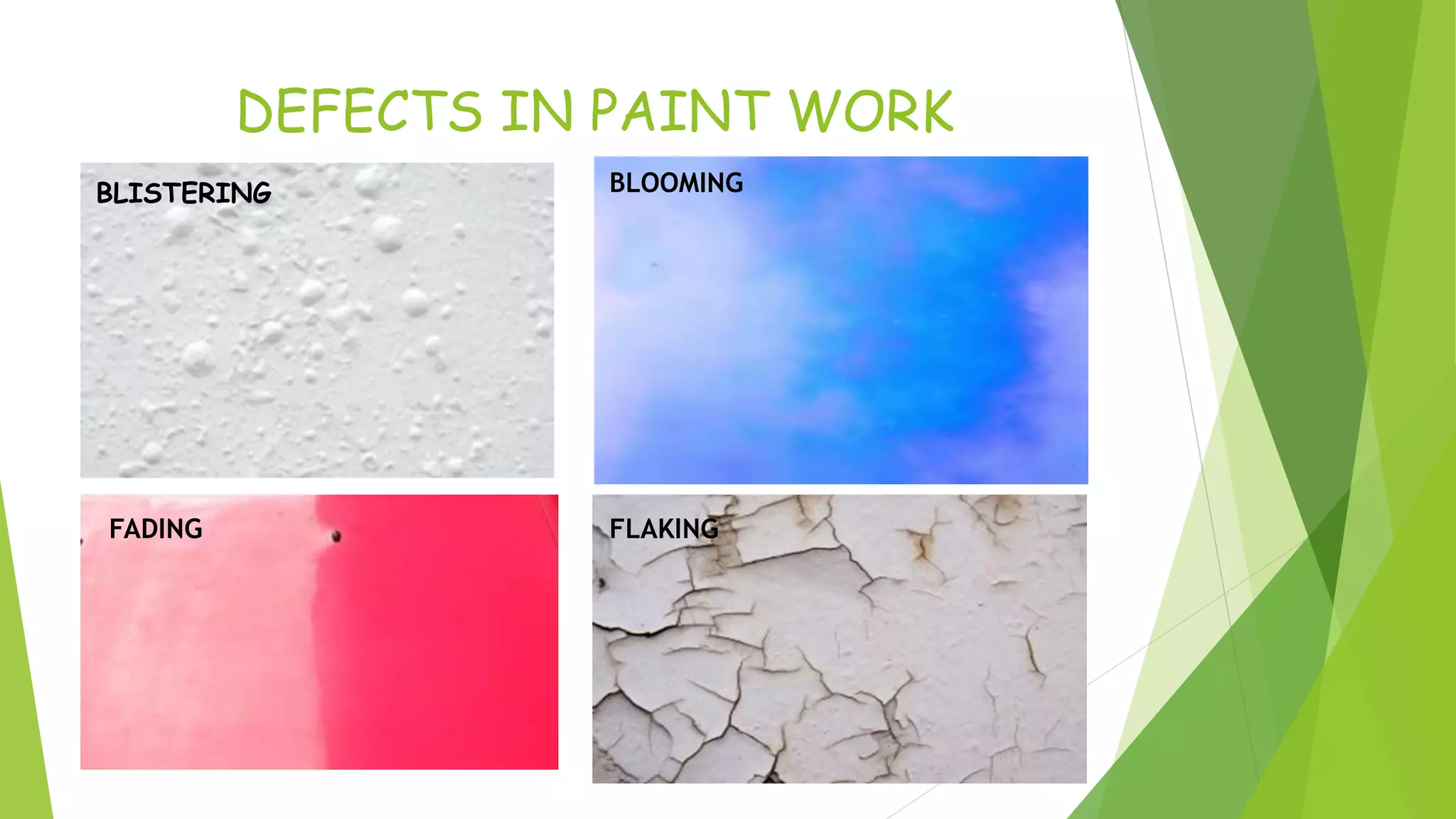 DEFECTS IN PAINT WORK

BLISTERING

BLOOMING

FADING

FLAKING